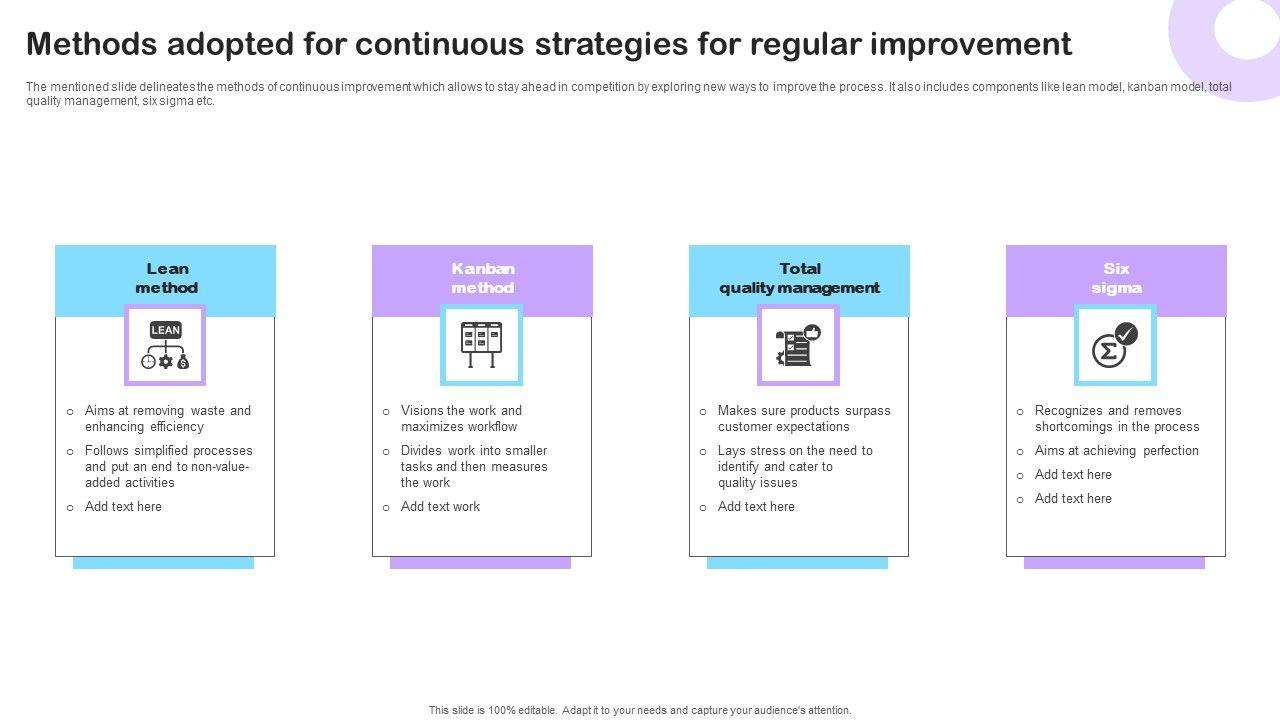 Methods adopted for continuous strategies for regular improvement

The mentioned slide delineates the methods of continuous improvement which allows to stay ahead in competition by exploring new ways to improve the process. It also includes components like lean model, kanban model, total quality management, six sigma etc.

Lean method

LEAN

○ Aims at removing waste and enhancing efficiency
○ Follows simplified processes and put an end to non-value-added activities
○ Add text here

Kanban method

○ Visions the work and maximizes workflow
○ Divides work into smaller tasks and then measures the work
○ Add text work

Total quality management

○ Makes sure products surpass customer expectations
○ Lays stress on the need to identify and cater to quality issues
○ Add text here

Six sigma

○ Recognizes and removes shortcomings in the process
○ Aims at achieving perfection
○ Add text here
○ Add text here

This slide is 100% editable. Adapt it to your needs and capture your audience's attention.